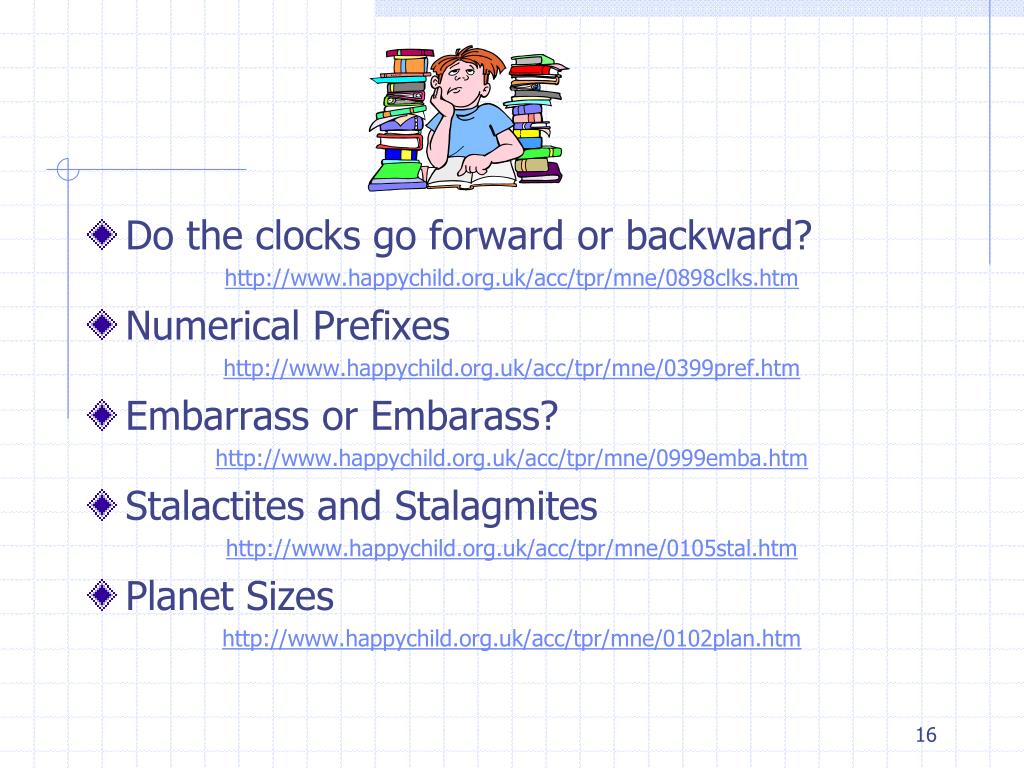 Do the clocks go forward or backward?
http://www.happychild.org.uk/acc/tpr/mne/0898clks.htm

Numerical Prefixes
http://www.happychild.org.uk/acc/tpr/mne/0399pref.htm

Embarrass or Embarass?
http://www.happychild.org.uk/acc/tpr/mne/0999emba.htm

Stalactites and Stalagmites
http://www.happychild.org.uk/acc/tpr/mne/0105stal.htm

Planet Sizes
http://www.happychild.org.uk/acc/tpr/mne/0102plan.htm

16